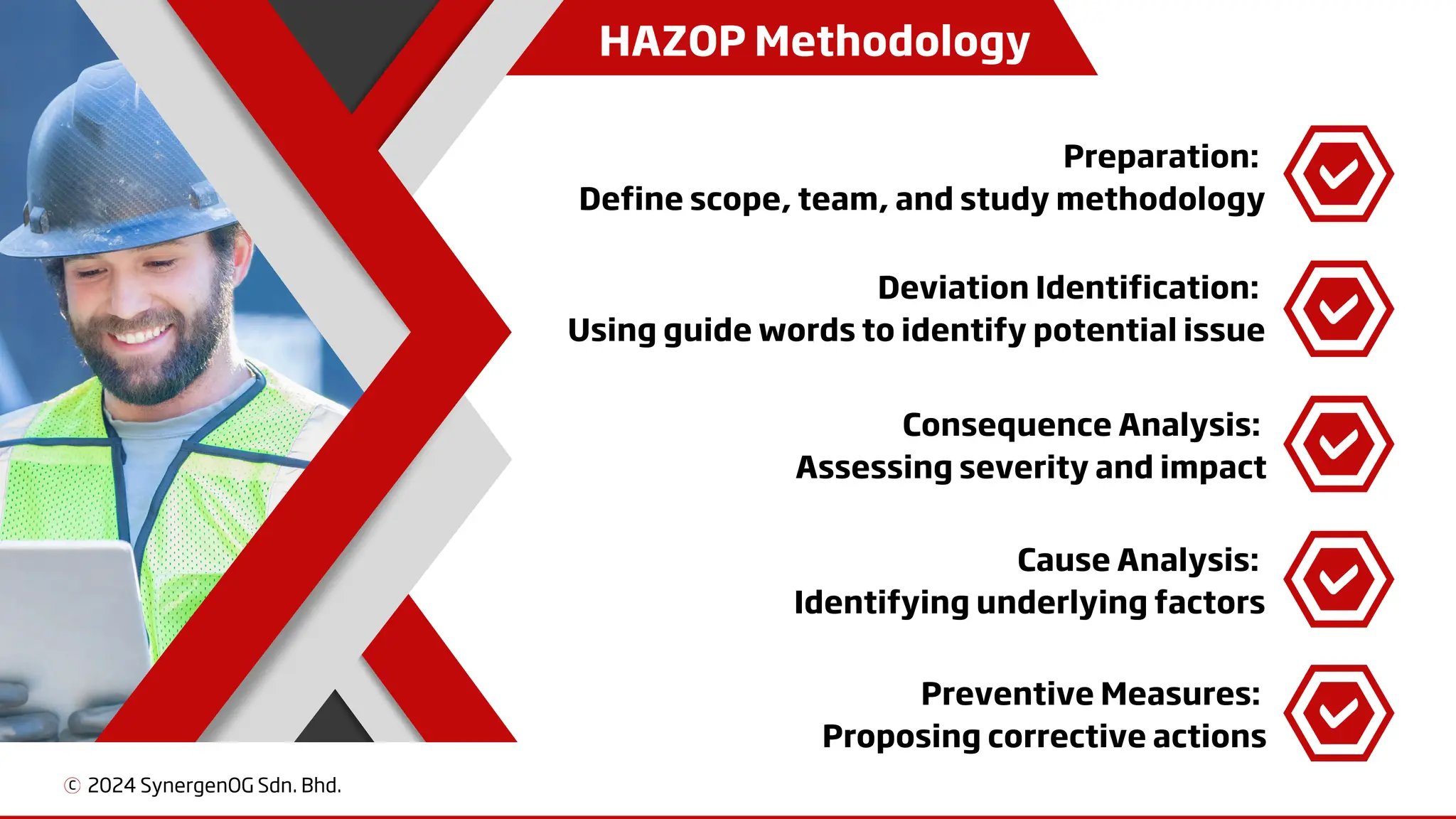 HAZOP Methodology

Preparation:
Define scope, team, and study methodology

Deviation Identification:
Using guide words to identify potential issue

Consequence Analysis:
Assessing severity and impact

Cause Analysis:
Identifying underlying factors

Preventive Measures:
Proposing corrective actions

© 2024 SynergenOG Sdn. Bhd.